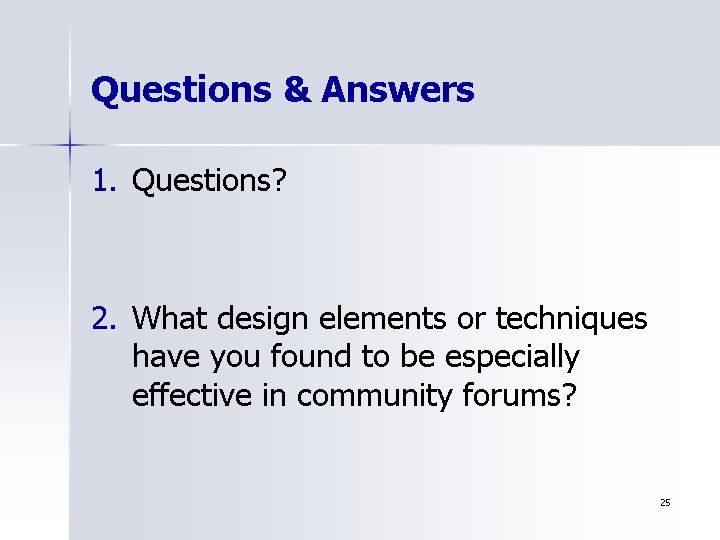 Questions & Answers

1. Questions?

2. What design elements or techniques have you found to be especially effective in community forums?

25